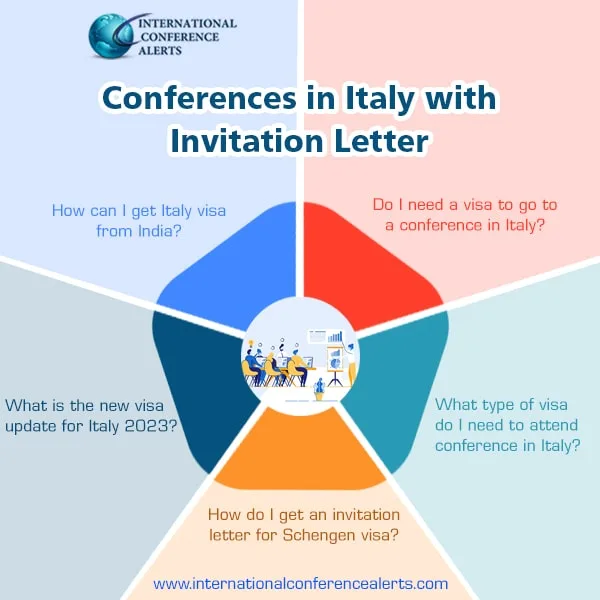 INTERNATIONAL CONFERENCE ALERTS

Conferences in Italy with Invitation Letter

How can I get Italy visa from India?

Do I need a visa to go to a conference in Italy?

What is the new visa update for Italy 2023?

What type of visa do I need to attend conference in Italy?

How do I get an invitation letter for Schengen visa?

www.internationalconferencealerts.com